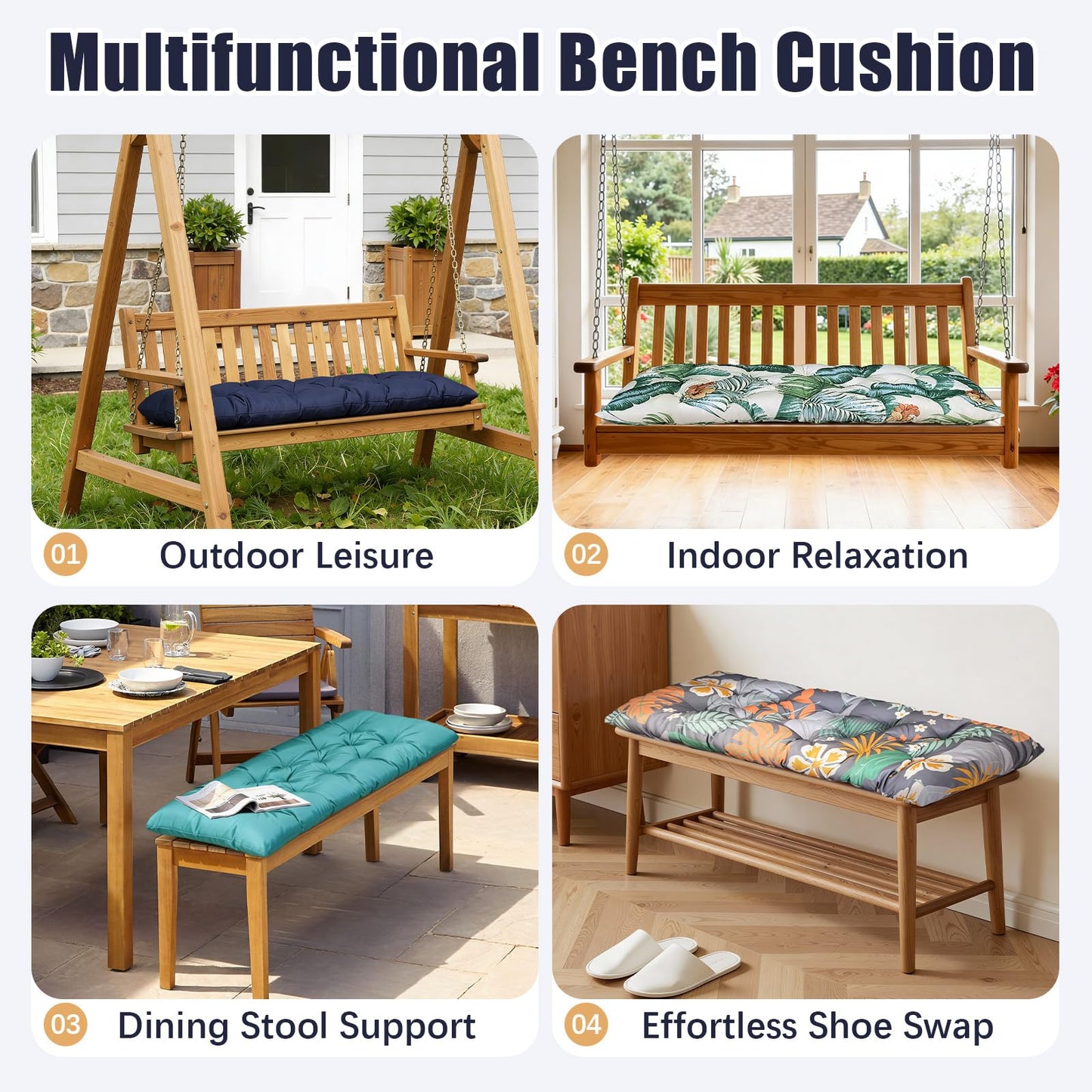 Multifunctional Bench Cushion

01 Outdoor Leisure

02 Indoor Relaxation

03 Dining Stool Support

04 Effortless Shoe Swap